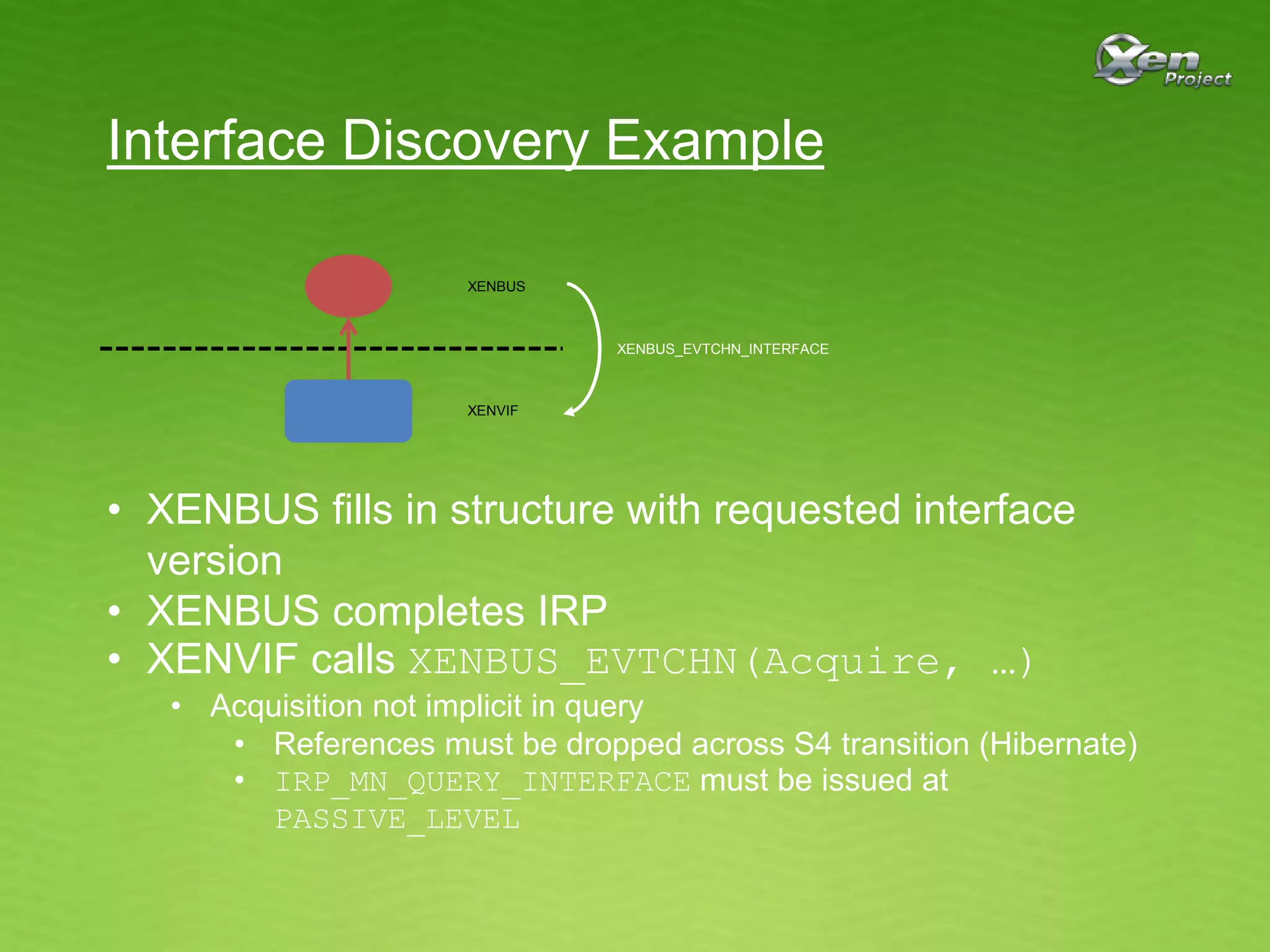 Xen Project

Interface Discovery Example

XENBUS

XENBUS_EVTCHN_INTERFACE

XENVIF

• XENBUS fills in structure with requested interface version
• XENBUS completes IRP
• XENVIF calls XENBUS_EVTCHN(Acquire, …)
  • Acquisition not implicit in query
    • References must be dropped across S4 transition (Hibernate)
    • IRP_MN_QUERY_INTERFACE must be issued at PASSIVE_LEVEL